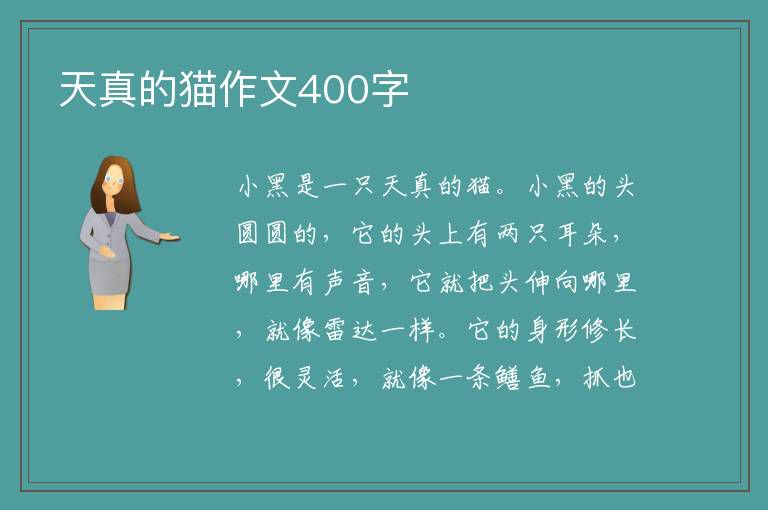 天真的猫作文400字

小黑是一只天真的猫。小黑的头圆圆的，它的头上有两只耳朵，哪里有声音，它就把头伸向哪里，就像雷达一样。它的身形修长，很灵活，就像一条鳝鱼，抓也